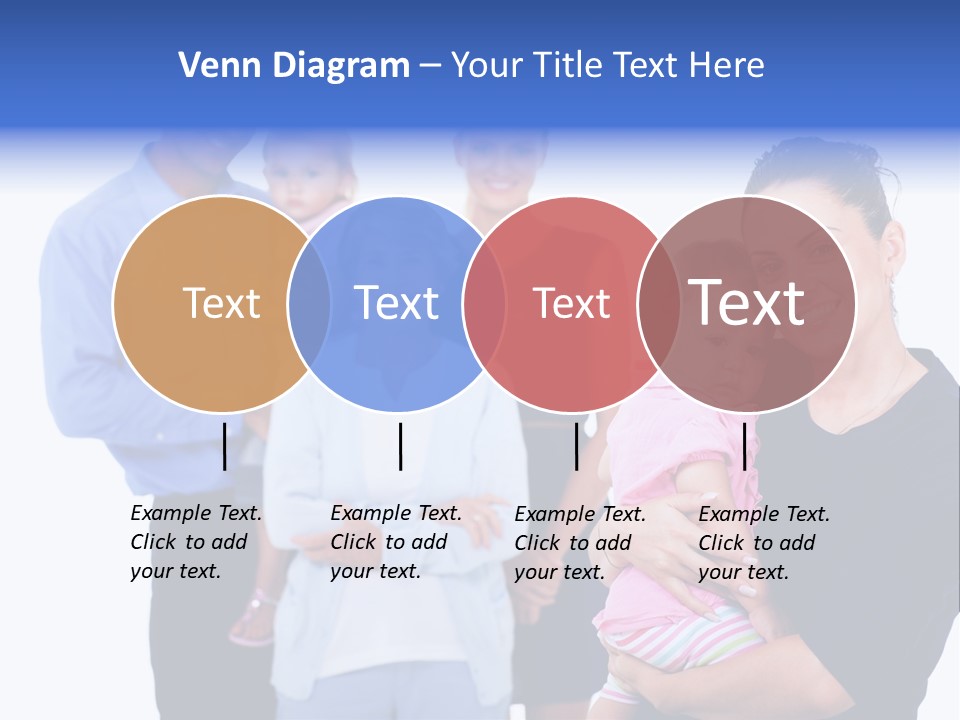 Venn Diagram – Your Title Text Here

Text

Text

Text

Text

Example Text. Click to add your text.

Example Text. Click to add your text.

Example Text. Click to add your text.

Example Text. Click to add your text.